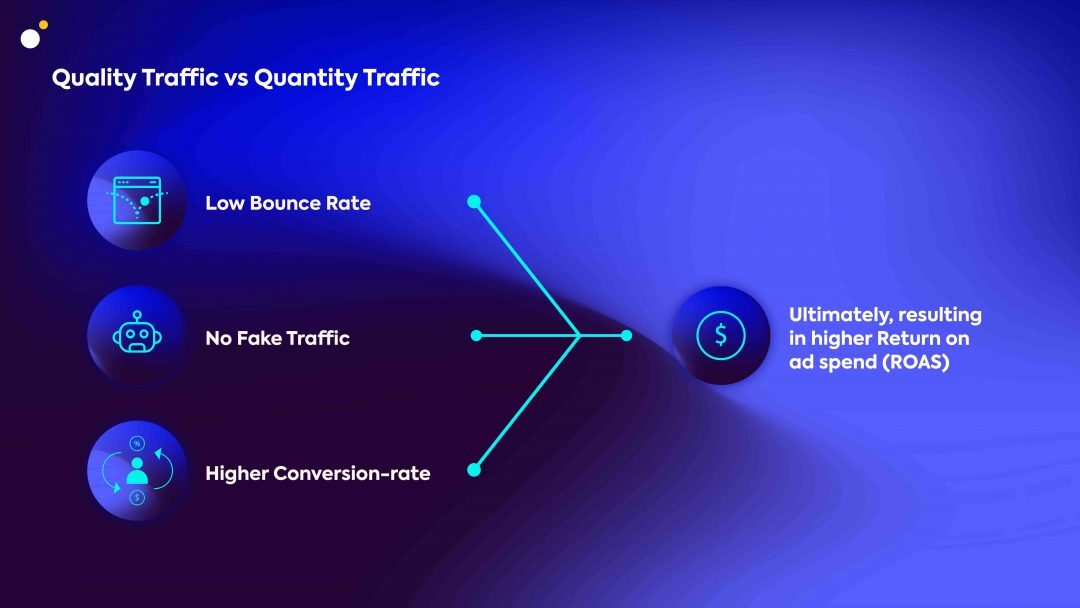 Quality Traffic vs Quantity Traffic

Low Bounce Rate

No Fake Traffic

Higher Conversion-rate

Ultimately, resulting in higher Return on ad spend (ROAS)